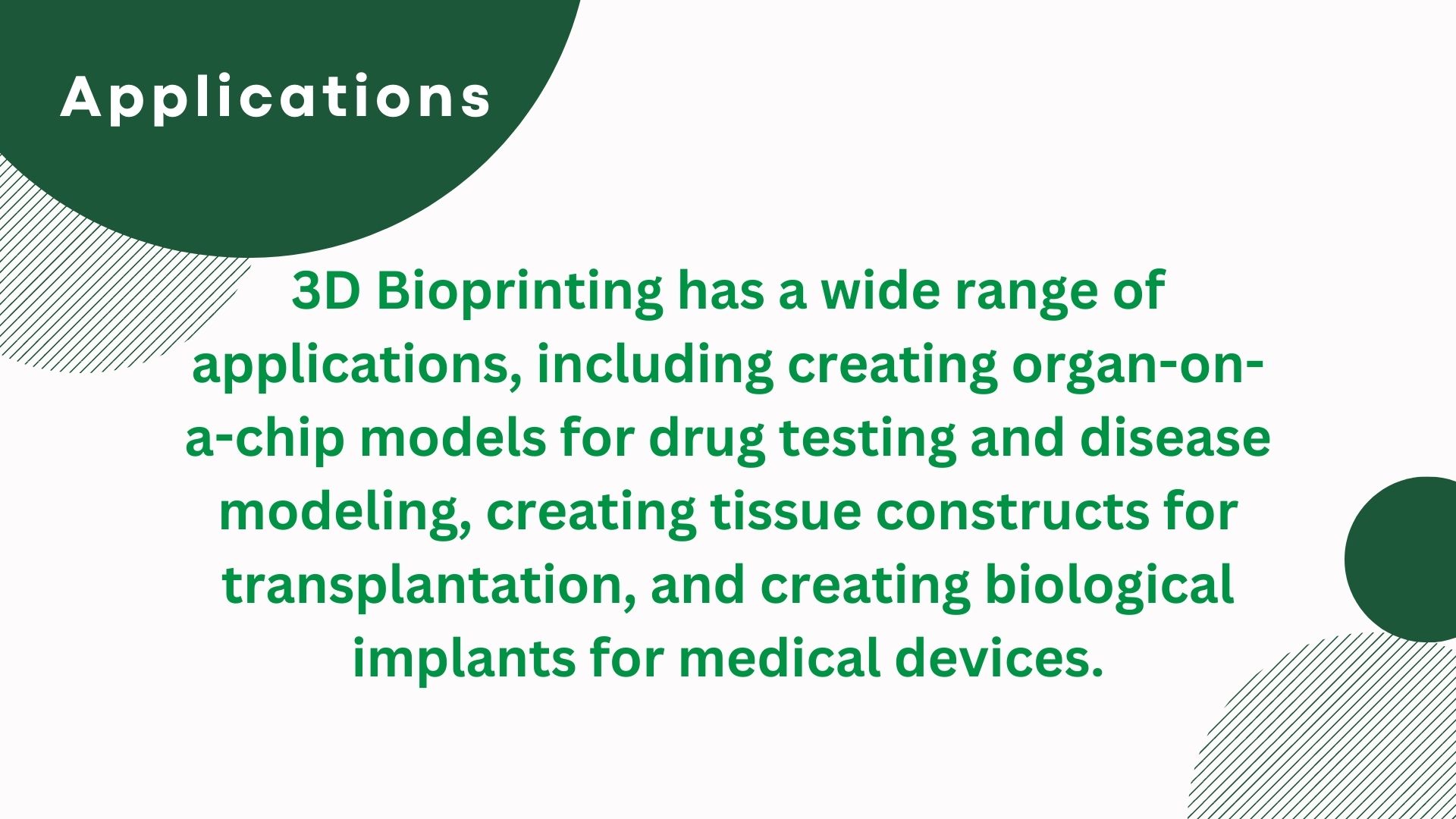 Applications

3D Bioprinting has a wide range of applications, including creating organ-on-a-chip models for drug testing and disease modeling, creating tissue constructs for transplantation, and creating biological implants for medical devices.